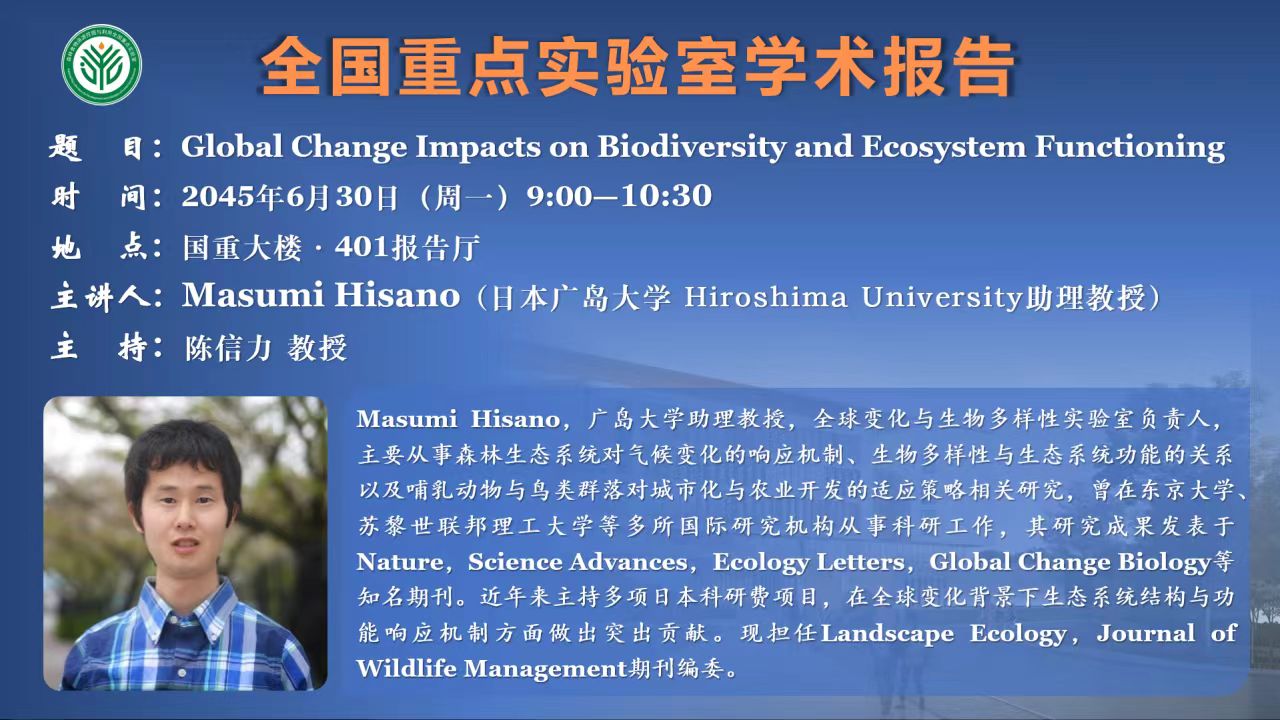 全国重点实验室学术报告

题　目：Global Change Impacts on Biodiversity and Ecosystem Functioning

时　间：2045年6月30日（周一）9:00—10:30

地　点：国重大楼 · 401报告厅

主讲人：Masumi Hisano（日本广岛大学 Hiroshima University助理教授）

主　持：陈信力 教授

Masumi Hisano，广岛大学助理教授，全球变化与生物多样性实验室负责人，主要从事森林生态系统对气候变化的响应机制、生物多样性与生态系统功能的关系以及哺乳动物与鸟类群落对城市化与农业开发的适应策略相关研究，曾在东京大学、苏黎世联邦理工大学等多所国际研究机构从事科研工作，其研究成果发表于Nature，Science Advances，Ecology Letters，Global Change Biology等知名期刊。近年来主持多项日本科研费项目，在全球变化背景下生态系统结构与功能响应机制方面做出突出贡献。现担任Landscape Ecology，Journal of Wildlife Management期刊编委。